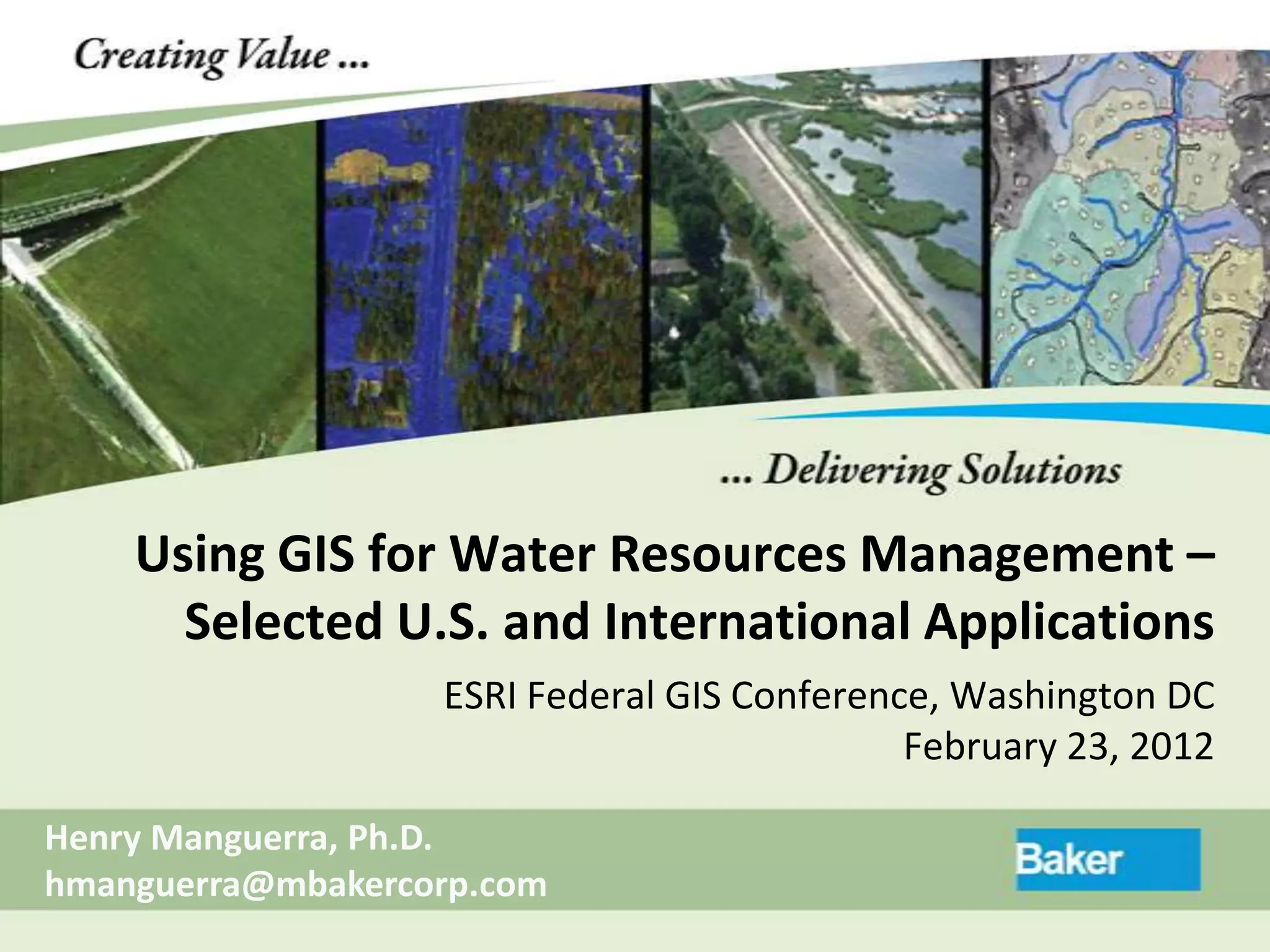 Creating Value ...

... Delivering Solutions

Using GIS for Water Resources Management – Selected U.S. and International Applications

ESRI Federal GIS Conference, Washington DC
February 23, 2012

Henry Manguerra, Ph.D.
hmanguerra@mbakercorp.com

Baker